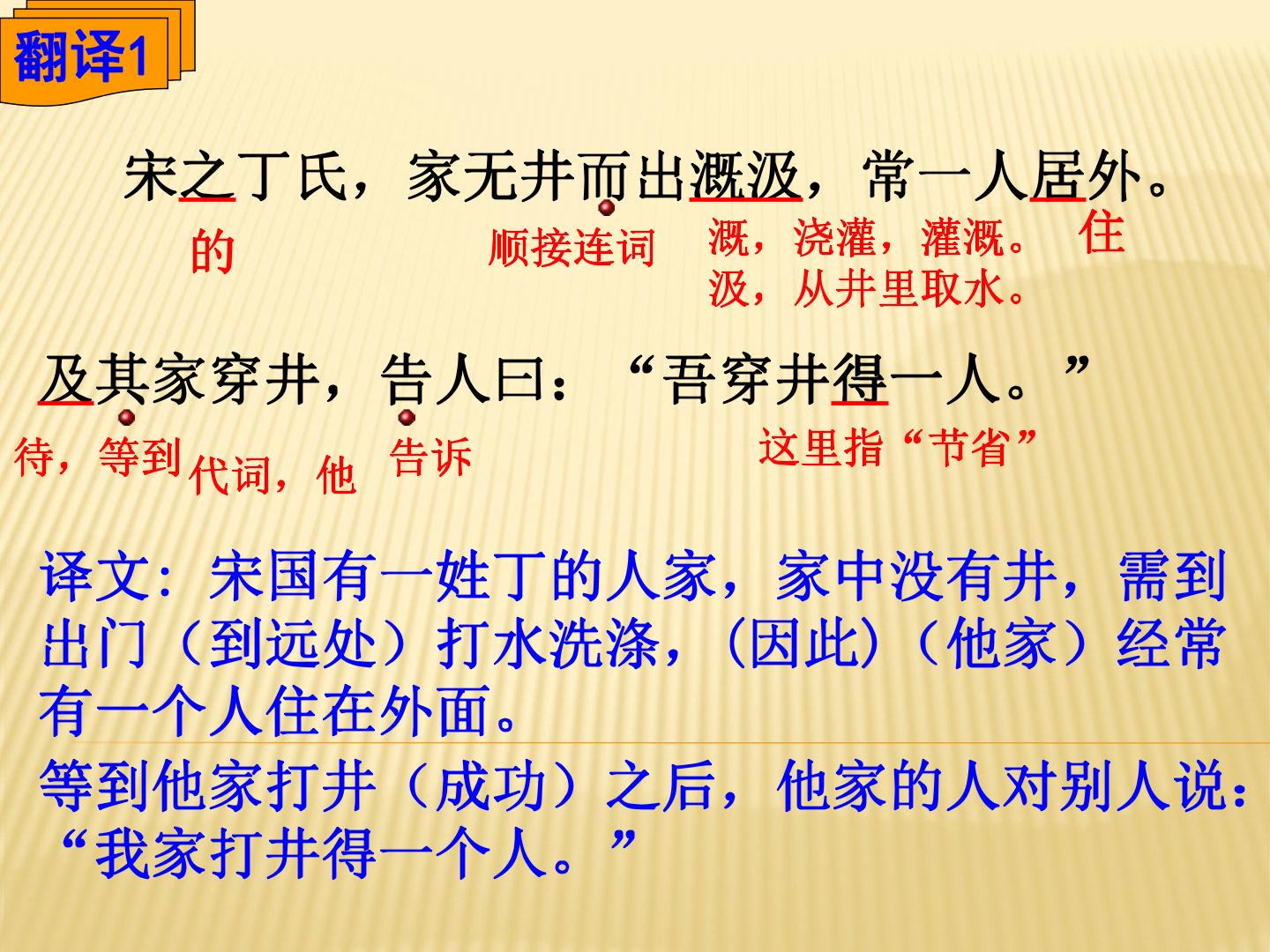 翻译1

宋之丁氏，家无井而出溉汲，常一人居外。

的

顺接连词

溉，浇灌，灌溉。
汲，从井里取水。

住

及其家穿井，告人曰：“吾穿井得一人。”

待，等到

代词，他

告诉

这里指“节省”

译文:宋国有一姓丁的人家，家中没有井，需到出门（到远处）打水洗涤，(因此)（他家）经常有一个人住在外面。

等到他家打井（成功）之后，他家的人对别人说：“我家打井得一个人。”